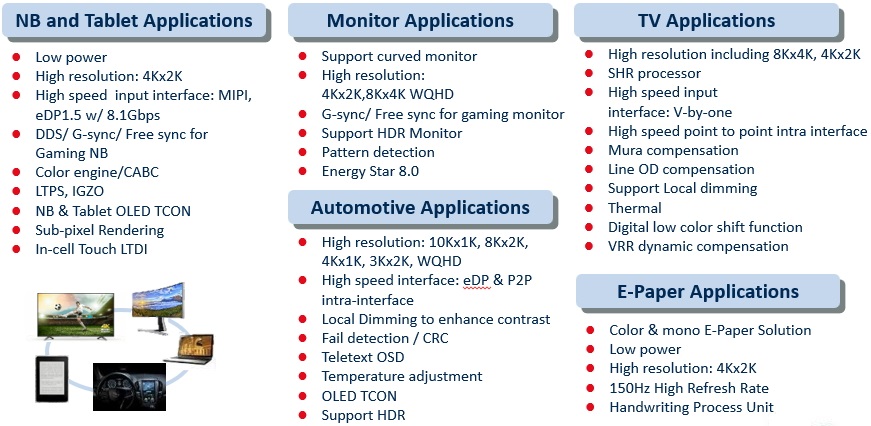 NB and Tablet Applications

- Low power
- High resolution: 4Kx2K
- High speed input interface: MIPI, eDP1.5 w/ 8.1Gbps
- DDS/ G-sync/ Free sync for Gaming NB
- Color engine/CABC
- LTPS, IGZO
- NB & Tablet OLED TCON
- Sub-pixel Rendering
- In-cell Touch LTDI

Monitor Applications

- Support curved monitor
- High resolution: 4Kx2K,8Kx4K WQHD
- G-sync/ Free sync for gaming monitor
- Support HDR Monitor
- Pattern detection
- Energy Star 8.0

Automotive Applications

- High resolution: 10Kx1K, 8Kx2K, 4Kx1K, 3Kx2K, WQHD
- High speed interface: eDP & P2P intra-interface
- Local Dimming to enhance contrast
- Fail detection / CRC
- Teletext OSD
- Temperature adjustment
- OLED TCON
- Support HDR

TV Applications

- High resolution including 8Kx4K, 4Kx2K
- SHR processor
- High speed input interface: V-by-one
- High speed point to point intra interface
- Mura compensation
- Line OD compensation
- Support Local dimming
- Thermal
- Digital low color shift function
- VRR dynamic compensation

E-Paper Applications

- Color & mono E-Paper Solution
- Low power
- High resolution: 4Kx2K
- 150Hz High Refresh Rate
- Handwriting Process Unit